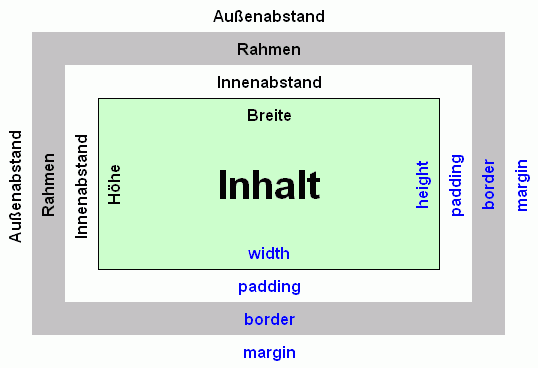 Außenabstand

Rahmen

Innenabstand

Breite

Außenabstand

Rahmen

Innenabstand

Höhe

Inhalt

height

padding

border

margin

width

padding

border

margin